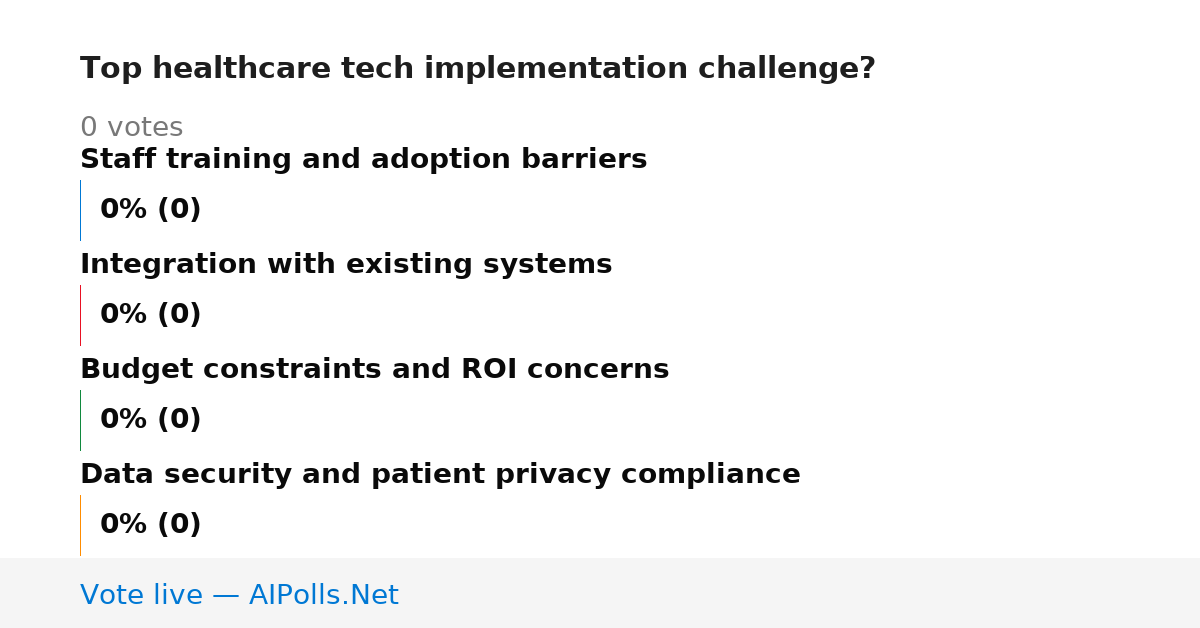 Top healthcare tech implementation challenge?

0 votes

Staff training and adoption barriers

0% (0)

Integration with existing systems

0% (0)

Budget constraints and ROI concerns

0% (0)

Data security and patient privacy compliance

0% (0)

Vote live — AIPolls.Net